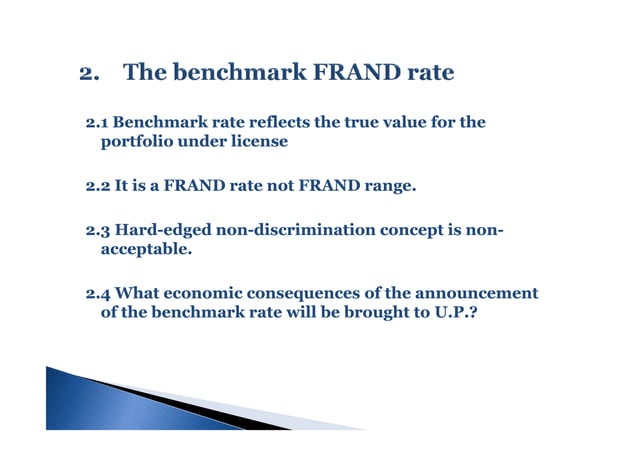 2. The benchmark FRAND rate

2.1 Benchmark rate reflects the true value for the portfolio under license

2.2 It is a FRAND rate not FRAND range.

2.3 Hard-edged non-discrimination concept is non-acceptable.

2.4 What economic consequences of the announcement of the benchmark rate will be brought to U.P.?